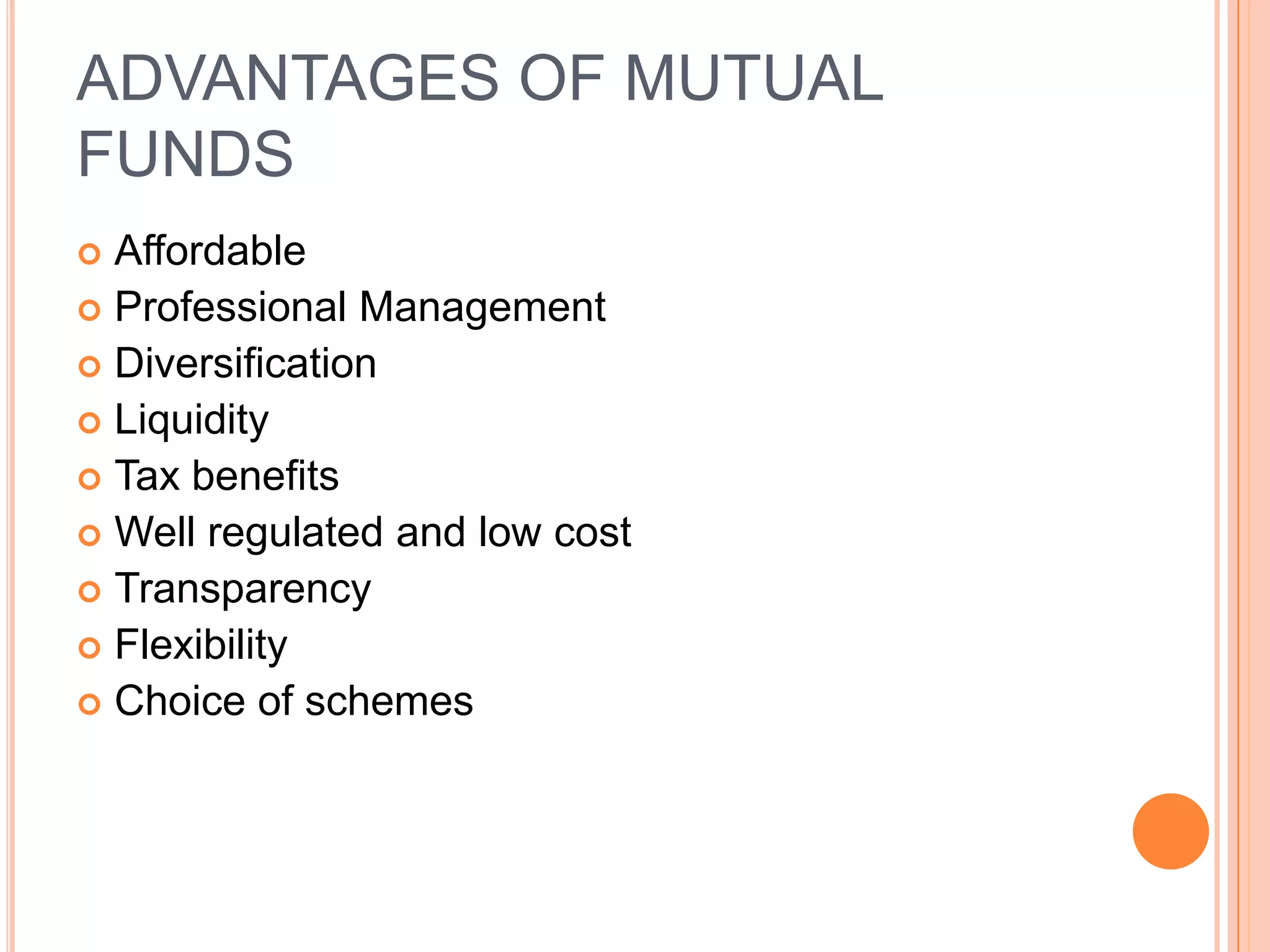 ADVANTAGES OF MUTUAL FUNDS

- Affordable
- Professional Management
- Diversification
- Liquidity
- Tax benefits
- Well regulated and low cost
- Transparency
- Flexibility
- Choice of schemes